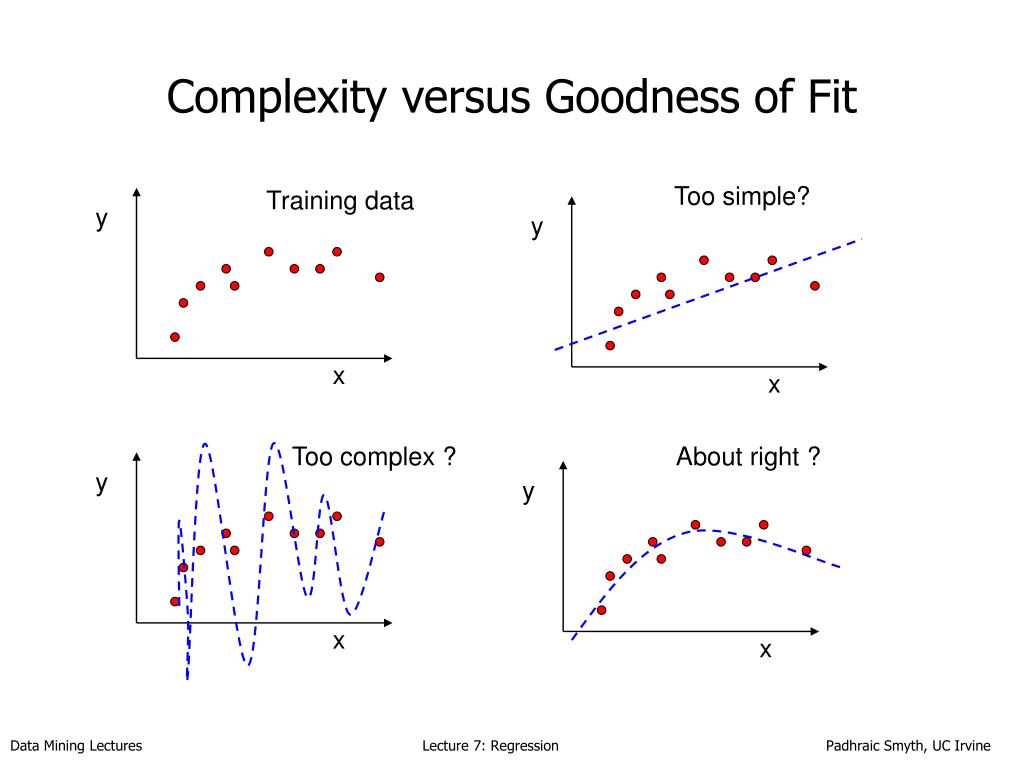 Complexity versus Goodness of Fit

Training data

y

x

Too simple?

y

x

Too complex ?

y

x

About right ?

y

x

Data Mining Lectures

Lecture 7: Regression

Padhraic Smyth, UC Irvine